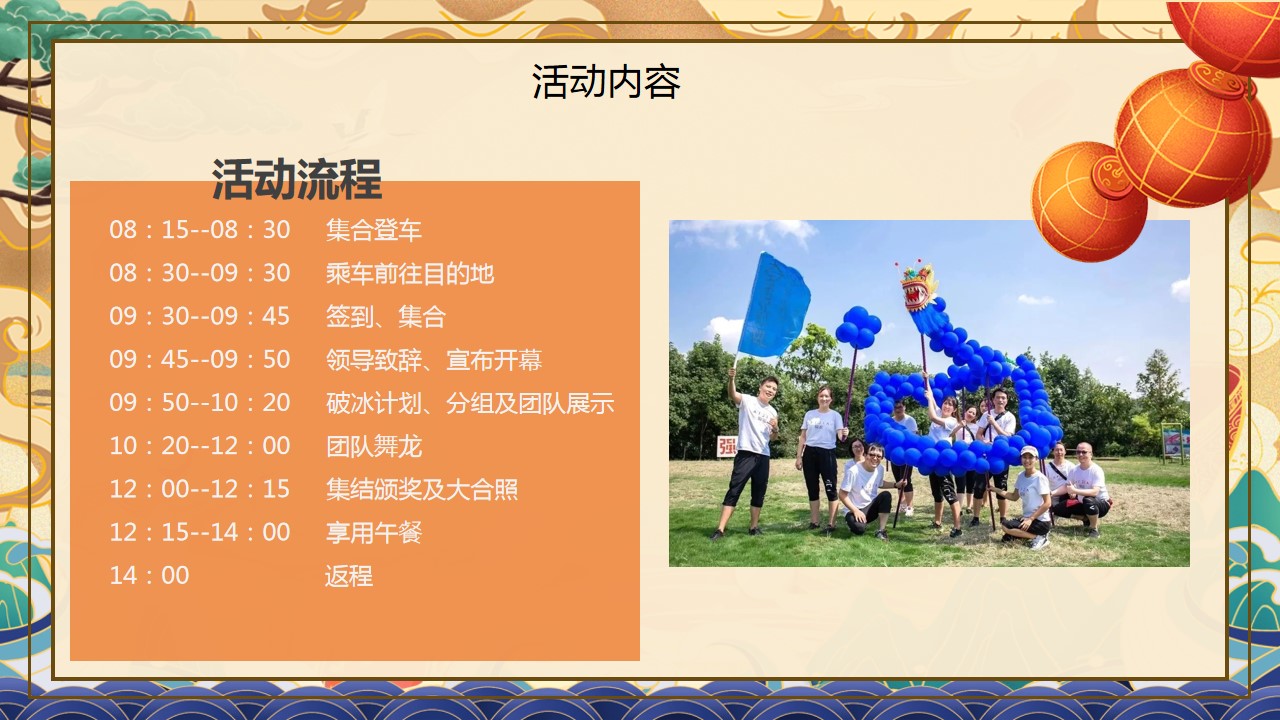 活动内容

活动流程

08：15--08：30　集合登车
08：30--09：30　乘车前往目的地
09：30--09：45　签到、集合
09：45--09：50　领导致辞、宣布开幕
09：50--10：20　破冰计划、分组及团队展示
10：20--12：00　团队舞龙
12：00--12：15　集结颁奖及大合照
12：15--14：00　享用午餐
14：00　返程

强